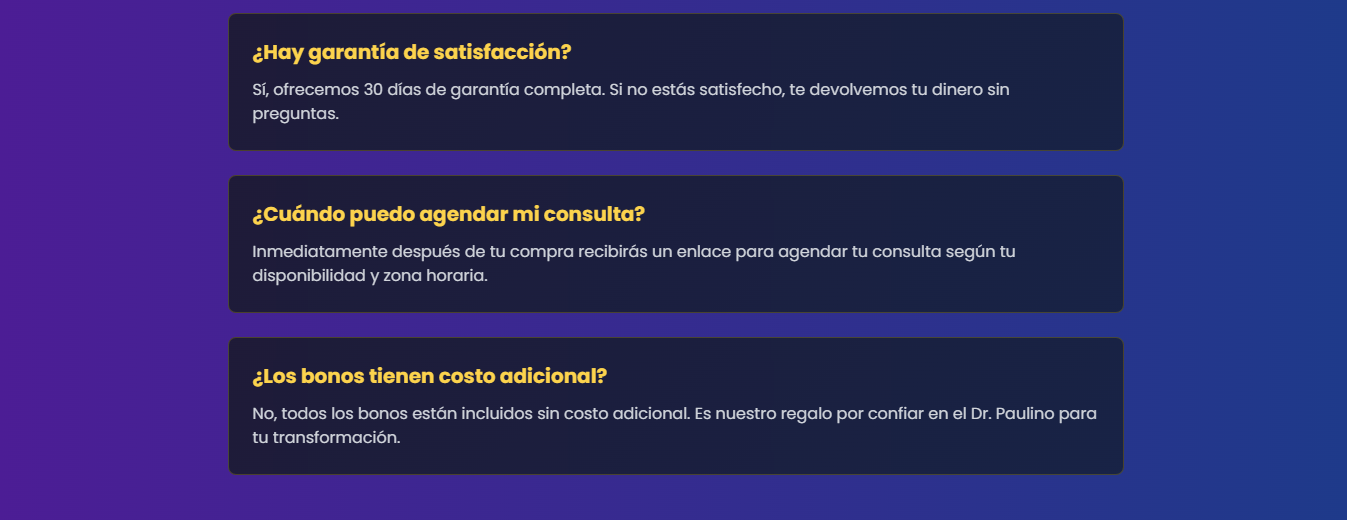 ¿Hay garantía de satisfacción?

Sí, ofrecemos 30 días de garantía completa. Si no estás satisfecho, te devolvemos tu dinero sin preguntas.

¿Cuándo puedo agendar mi consulta?

Inmediatamente después de tu compra recibirás un enlace para agendar tu consulta según tu disponibilidad y zona horaria.

¿Los bonos tienen costo adicional?

No, todos los bonos están incluidos sin costo adicional. Es nuestro regalo por confiar en el Dr. Paulino para tu transformación.